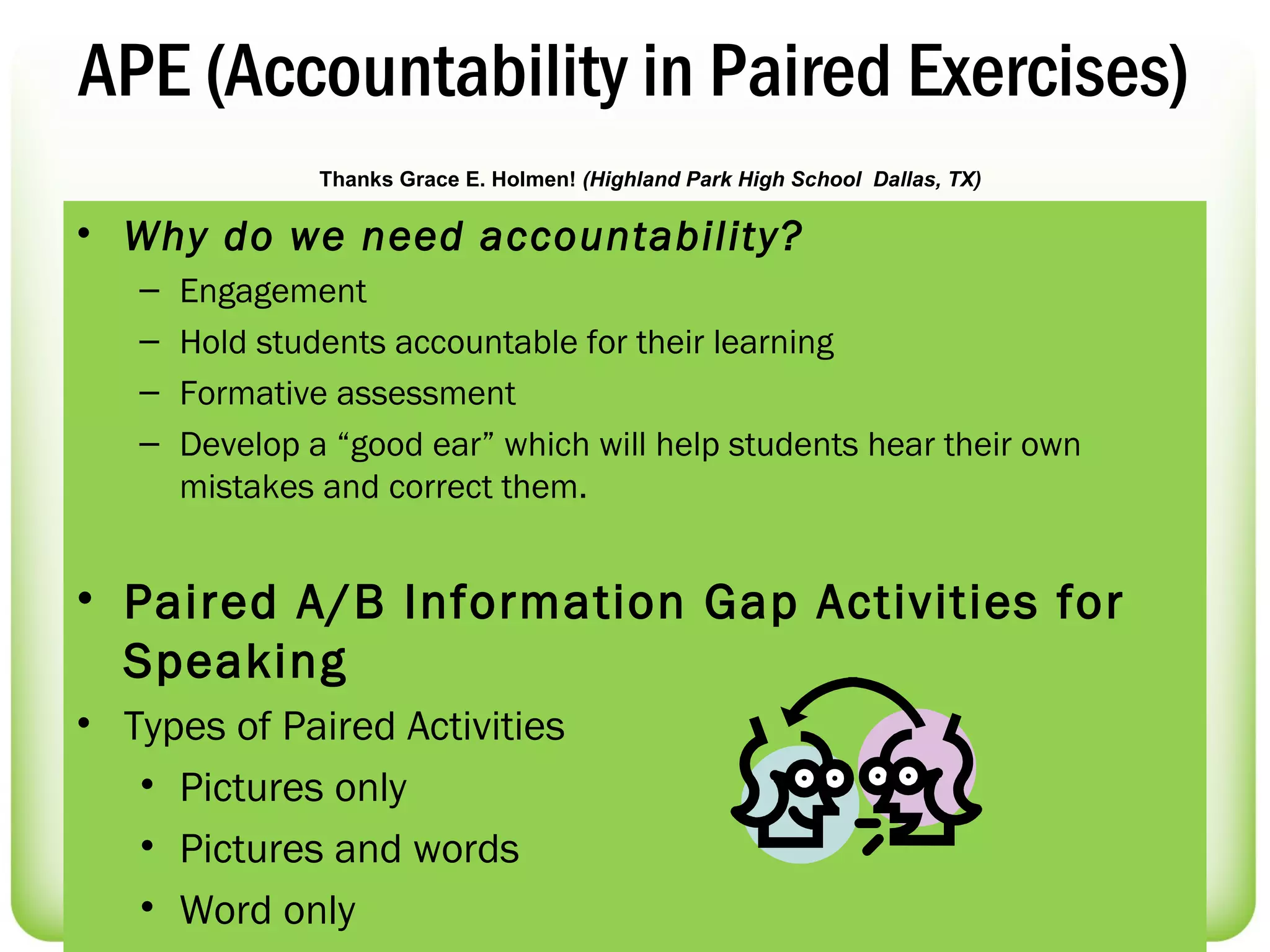 APE (Accountability in Paired Exercises)

Thanks Grace E. Holmen! (Highland Park High School Dallas, TX)

• Why do we need accountability?
  – Engagement
  – Hold students accountable for their learning
  – Formative assessment
  – Develop a “good ear” which will help students hear their own mistakes and correct them.

• Paired A/B Information Gap Activities for Speaking
• Types of Paired Activities
  • Pictures only
  • Pictures and words
  • Word only